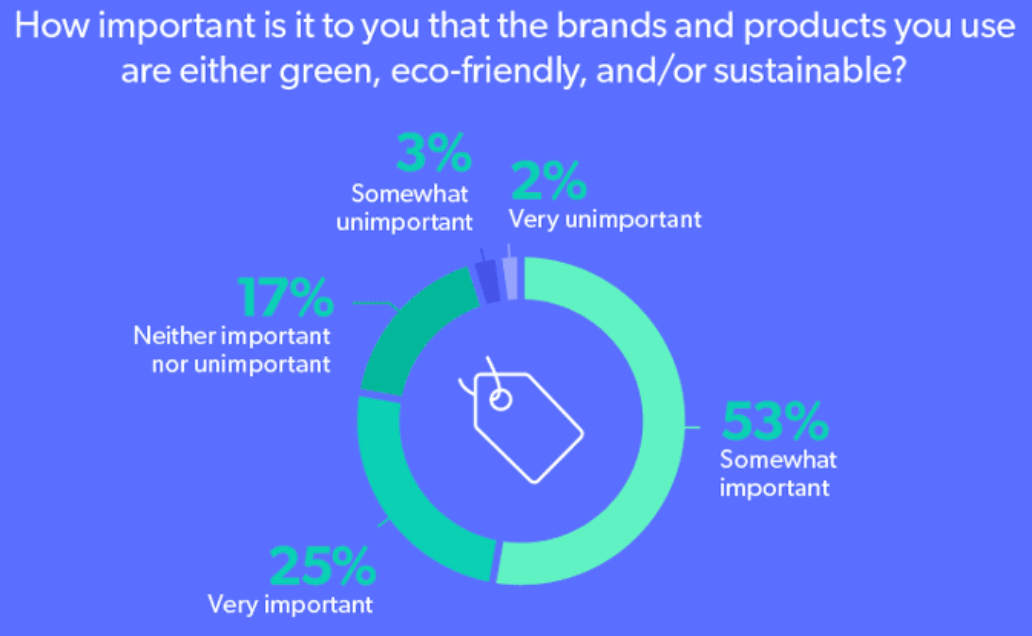 How important is it to you that the brands and products you use are either green, eco-friendly, and/or sustainable?

3%
Somewhat unimportant

2%
Very unimportant

17%
Neither important nor unimportant

53%
Somewhat important

25%
Very important